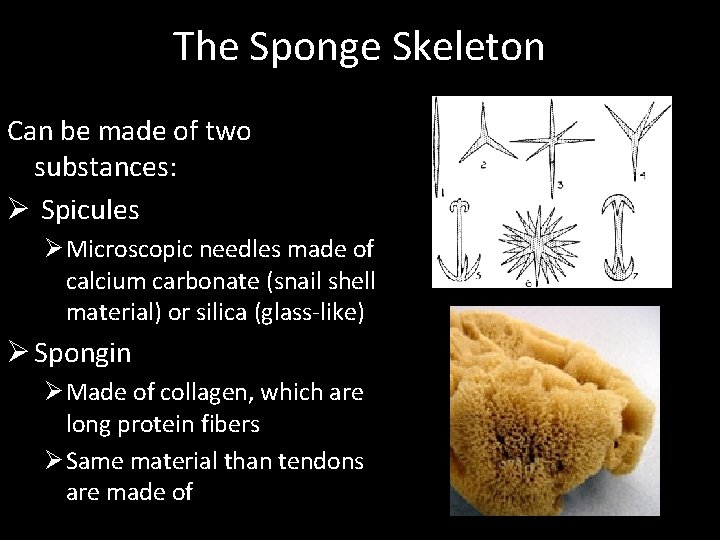 The Sponge Skeleton

Can be made of two substances:

➢ Spicules

➢ Microscopic needles made of calcium carbonate (snail shell material) or silica (glass-like)

➢ Spongin

➢ Made of collagen, which are long protein fibers

➢ Same material than tendons are made of

1 2 3 4 5 6 7